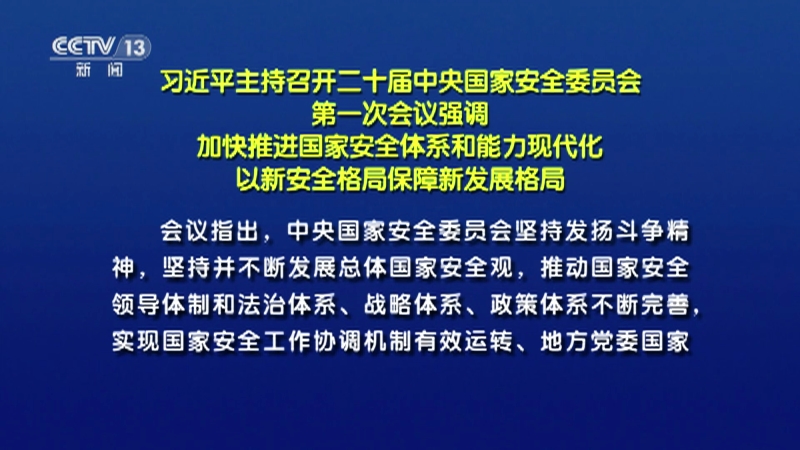 CCTV 13
新闻

习近平主持召开二十届中央国家安全委员会
第一次会议强调
加快推进国家安全体系和能力现代化
以新安全格局保障新发展格局

会议指出，中央国家安全委员会坚持发扬斗争精神，坚持并不断发展总体国家安全观，推动国家安全领导体制和法治体系、战略体系、政策体系不断完善，实现国家安全工作协调机制有效运转、地方党委国家